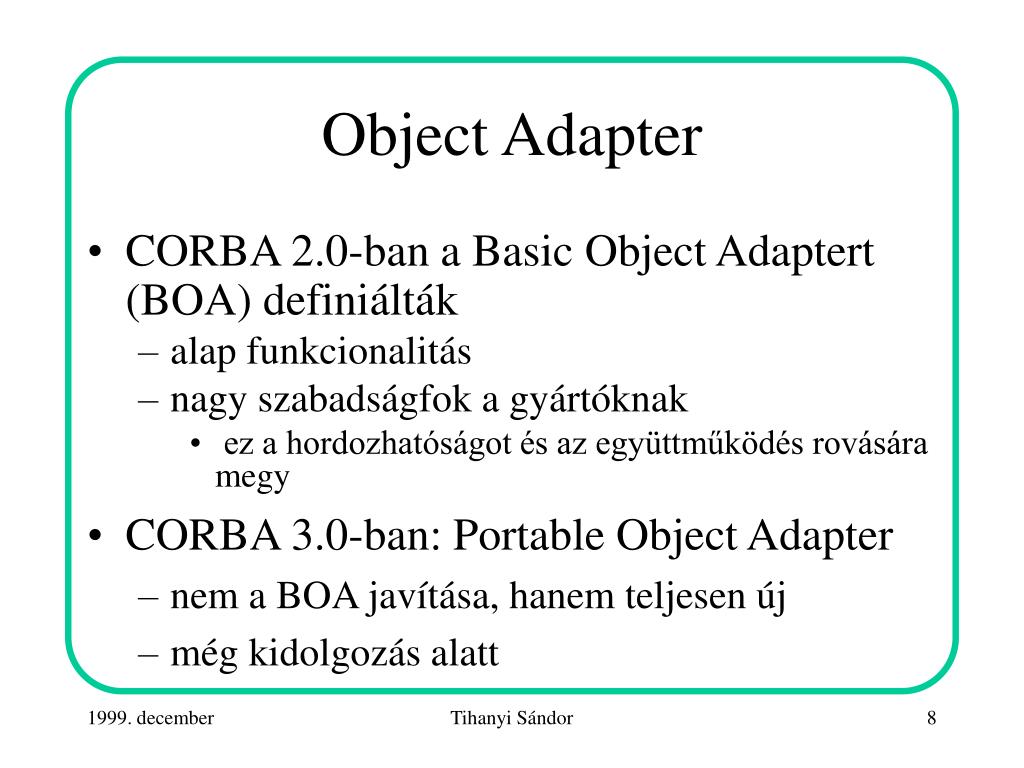 Object Adapter

• CORBA 2.0-ban a Basic Object Adaptert (BOA) definiálták
– alap funkcionalitás
– nagy szabadságfok a gyártóknak
• ez a hordozhatóságot és az együttműködés rovására megy
• CORBA 3.0-ban: Portable Object Adapter
– nem a BOA javítása, hanem teljesen új
– még kidolgozás alatt

1999. december
Tihanyi Sándor
8